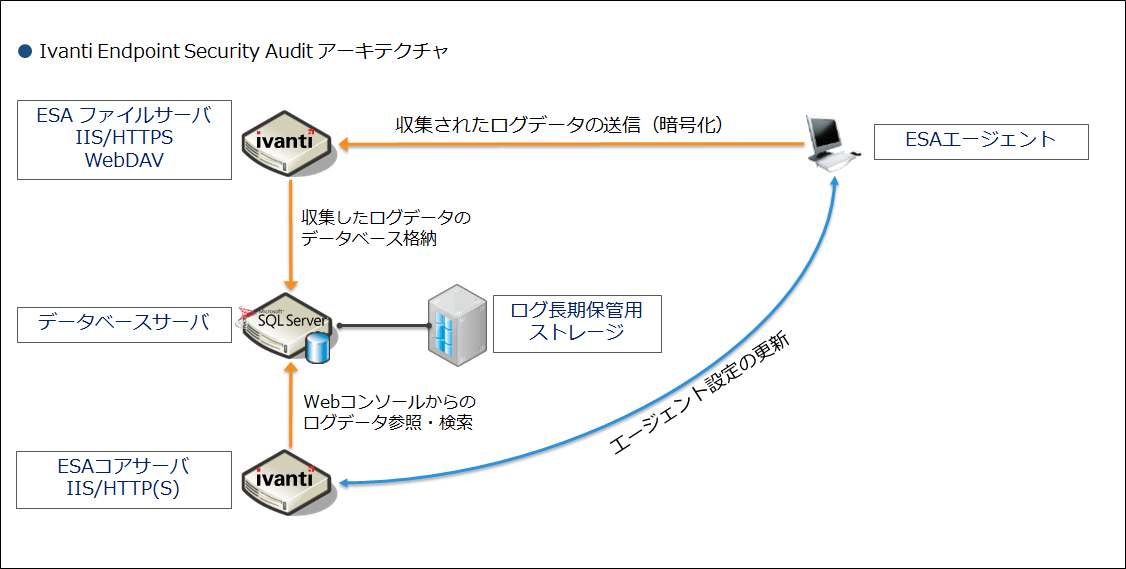 ● Ivanti Endpoint Security Audit アーキテクチャ

ESA ファイルサーバ
IIS/HTTPS
WebDAV

ivanti

収集されたログデータの送信（暗号化）

ESAエージェント

収集したログデータの
データベース格納

データベースサーバ

Microsoft SQL Server

ログ長期保管用
ストレージ

Webコンソールからの
ログデータ参照・検索

エージェント設定の更新

ESAコアサーバ
IIS/HTTP(S)

ivanti